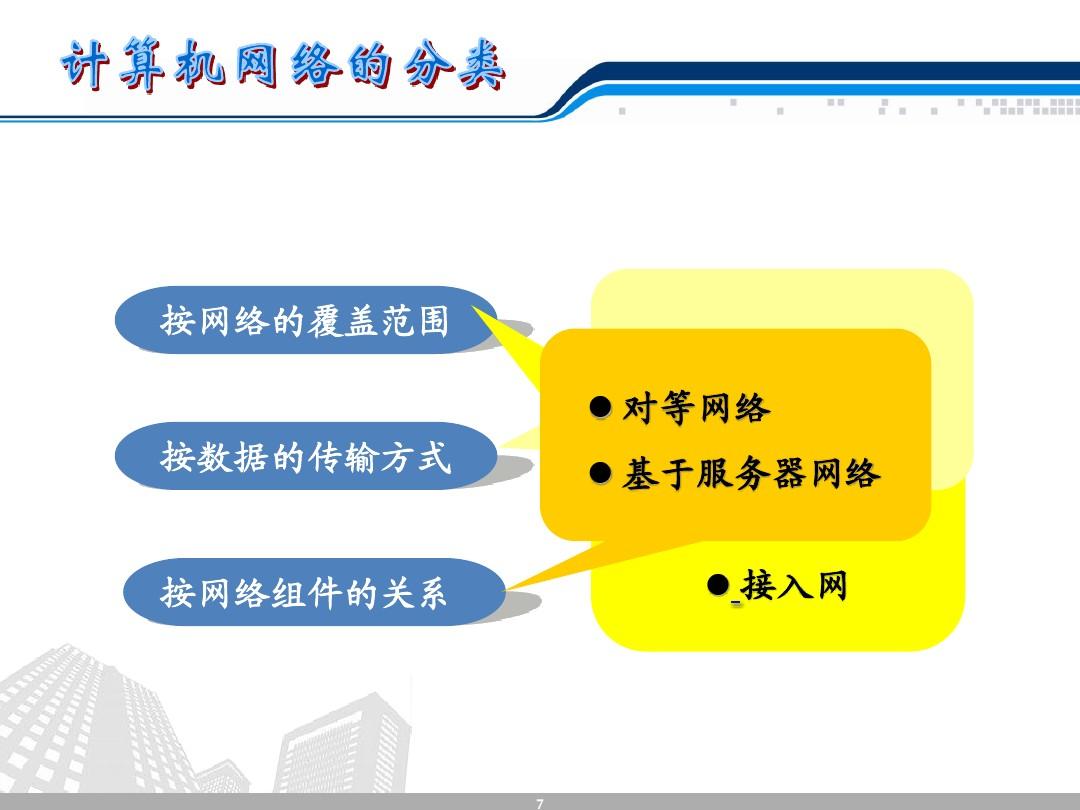 计算机网络的分类

按网络的覆盖范围

按数据的传输方式

按网络组件的关系

● 对等网络
● 基于服务器网络

● 接入网

7